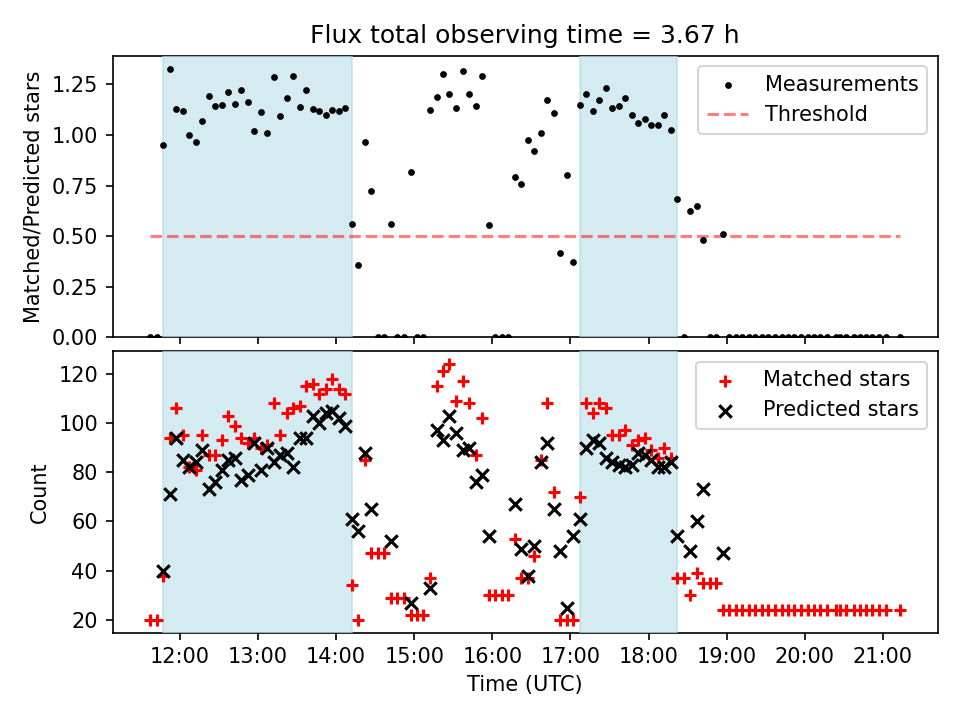 Flux total observing time = 3.67 h

Matched/Predicted stars

1.25
1.00
0.75
0.50
0.25
0.00

Measurements
Threshold

Count

120
100
80
60
40
20

Matched stars
Predicted stars

12:00 13:00 14:00 15:00 16:00 17:00 18:00 19:00 20:00 21:00

Time (UTC)